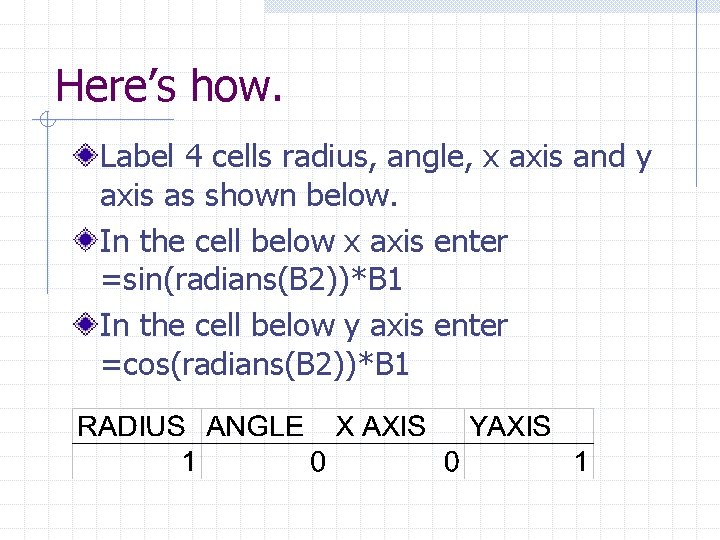 Here's how.

Label 4 cells radius, angle, x axis and y axis as shown below.

In the cell below x axis enter =sin(radians(B2))*B1

In the cell below y axis enter =cos(radians(B2))*B1

| RADIUS | ANGLE | X AXIS | YAXIS |
|---|---|---|---|
| 1 | 0 | 0 | 1 |